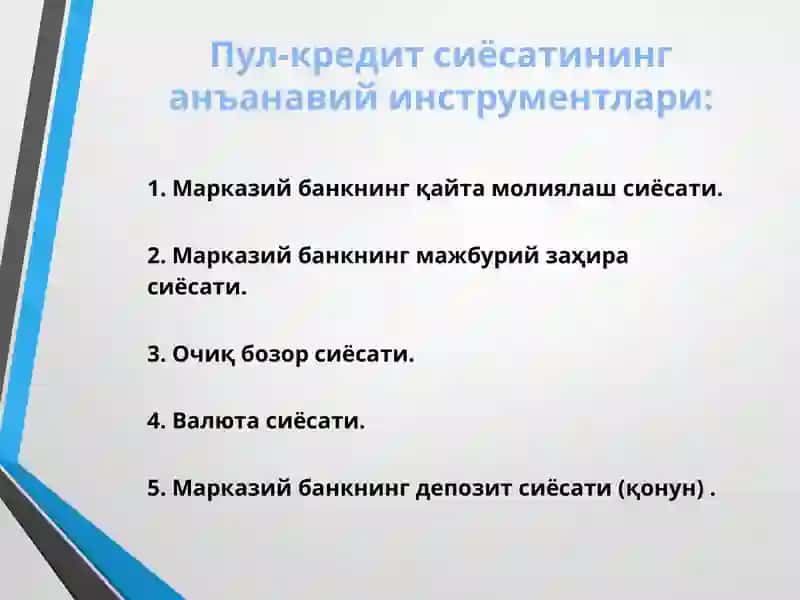 Пул-кредит сиёсатининг анъанавий инструментлари:

1. Марказий банкнинг қайта молиялаш сиёсати.

2. Марказий банкнинг мажбурий заҳира сиёсати.

3. Очиқ бозор сиёсати.

4. Валюта сиёсати.

5. Марказий банкнинг депозит сиёсати (қонун) .